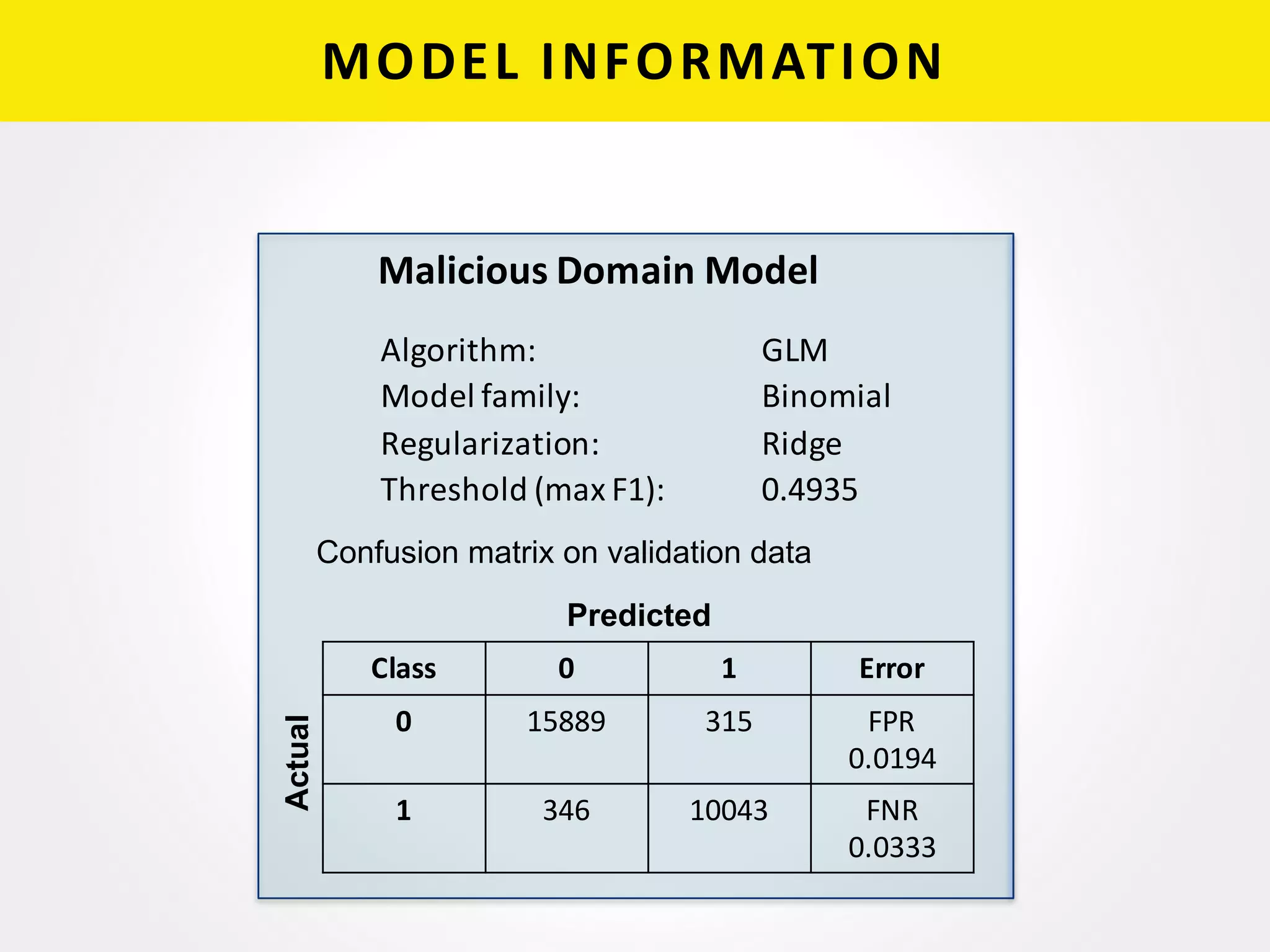 MODEL INFORMATION

Malicious Domain Model

Algorithm: GLM
Model family: Binomial
Regularization: Ridge
Threshold (max F1): 0.4935

Confusion matrix on validation data

Predicted

Actual

| Class | 0 | 1 | Error |
|---|---|---|---|
| 0 | 15889 | 315 | FPR 0.0194 |
| 1 | 346 | 10043 | FNR 0.0333 |